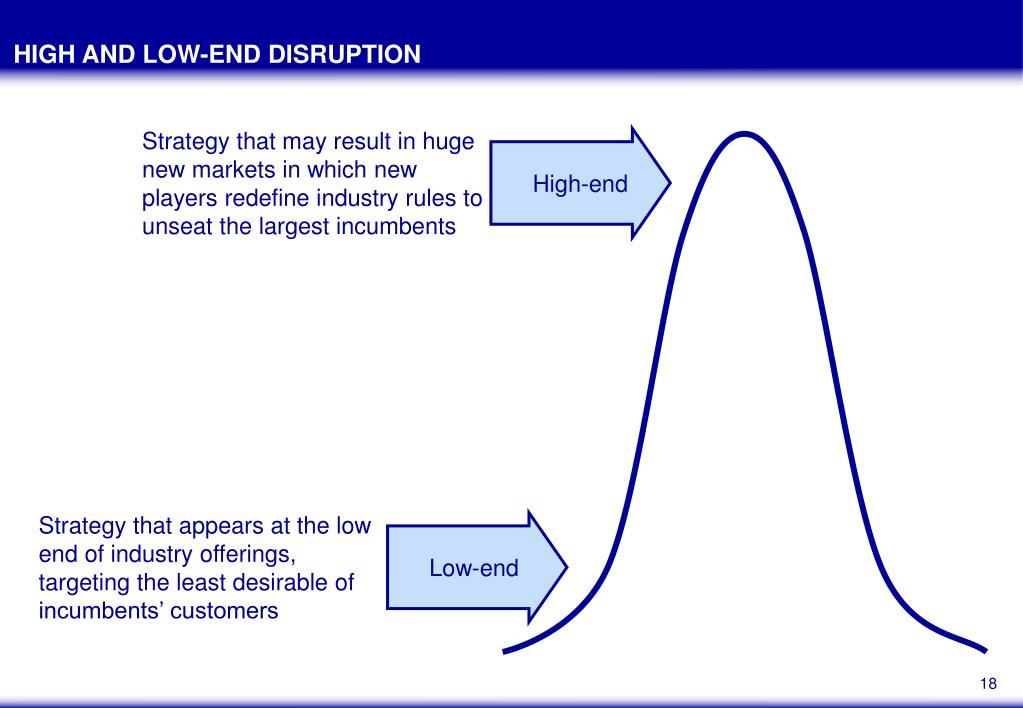 HIGH AND LOW-END DISRUPTION

Strategy that may result in huge new markets in which new players redefine industry rules to unseat the largest incumbents

High-end

Strategy that appears at the low end of industry offerings, targeting the least desirable of incumbents’ customers

Low-end

18